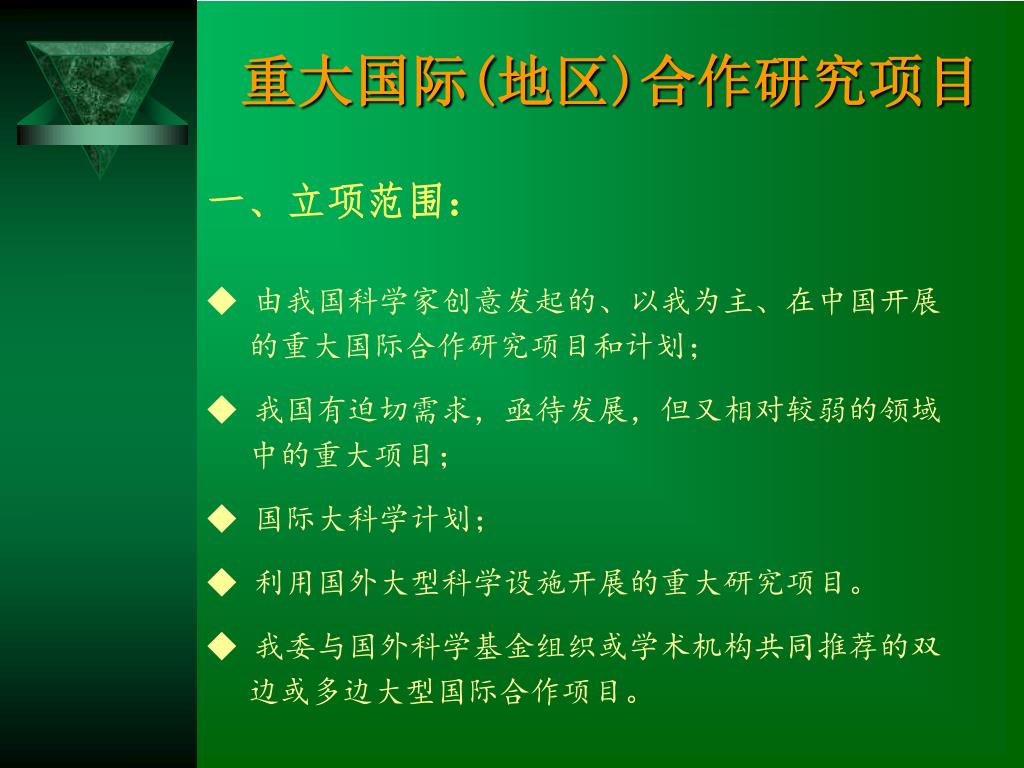 重大国际(地区)合作研究项目

一、立项范围：

◆ 由我国科学家创意发起的、以我为主、在中国开展的重大国际合作研究项目和计划；

◆ 我国有迫切需求，亟待发展，但又相对较弱的领域中的重大项目；

◆ 国际大科学计划；

◆ 利用国外大型科学设施开展的重大研究项目。

◆ 我委与国外科学基金组织或学术机构共同推荐的双边或多边大型国际合作项目。